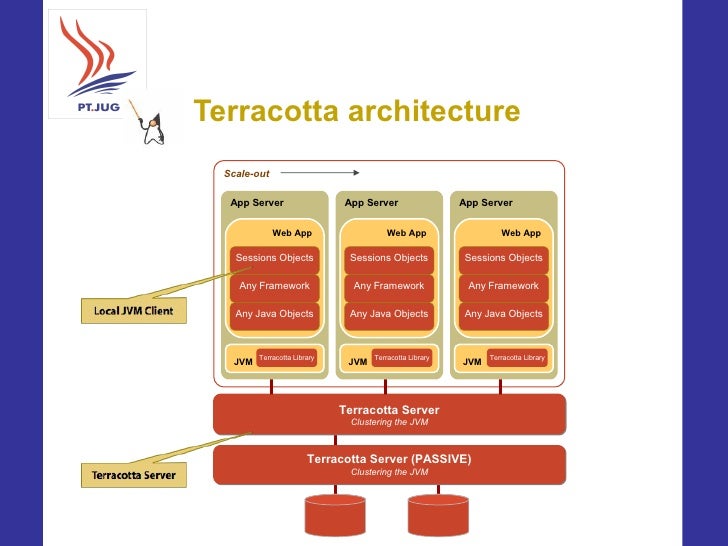 PT.JUG

Terracotta architecture

Scale-out

App Server

Web App

Sessions Objects

Any Framework

Any Java Objects

JVM Terracotta Library

App Server

Web App

Sessions Objects

Any Framework

Any Java Objects

JVM Terracotta Library

App Server

Web App

Sessions Objects

Any Framework

Any Java Objects

JVM Terracotta Library

Local JVM Client

Terracotta Server
Clustering the JVM

Terracotta Server (PASSIVE)
Clustering the JVM

Terracotta Server